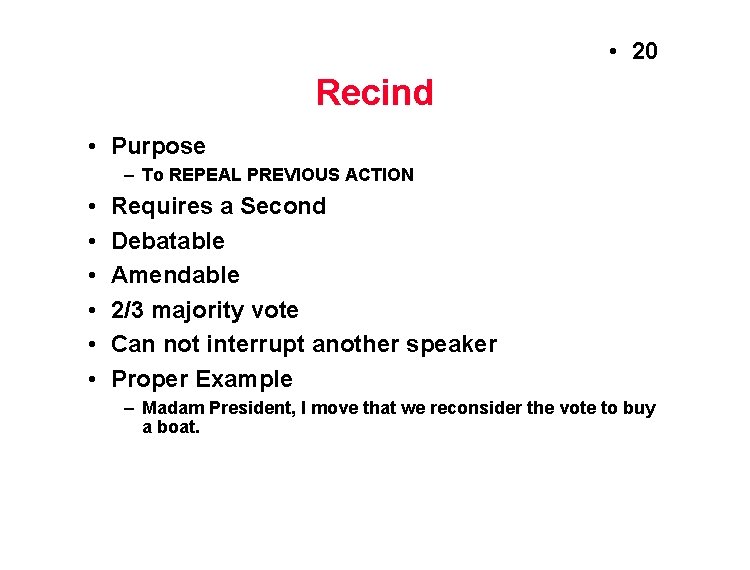 • 20

Recind

• Purpose
– To REPEAL PREVIOUS ACTION
• Requires a Second
• Debatable
• Amendable
• 2/3 majority vote
• Can not interrupt another speaker
• Proper Example
– Madam President, I move that we reconsider the vote to buy a boat.